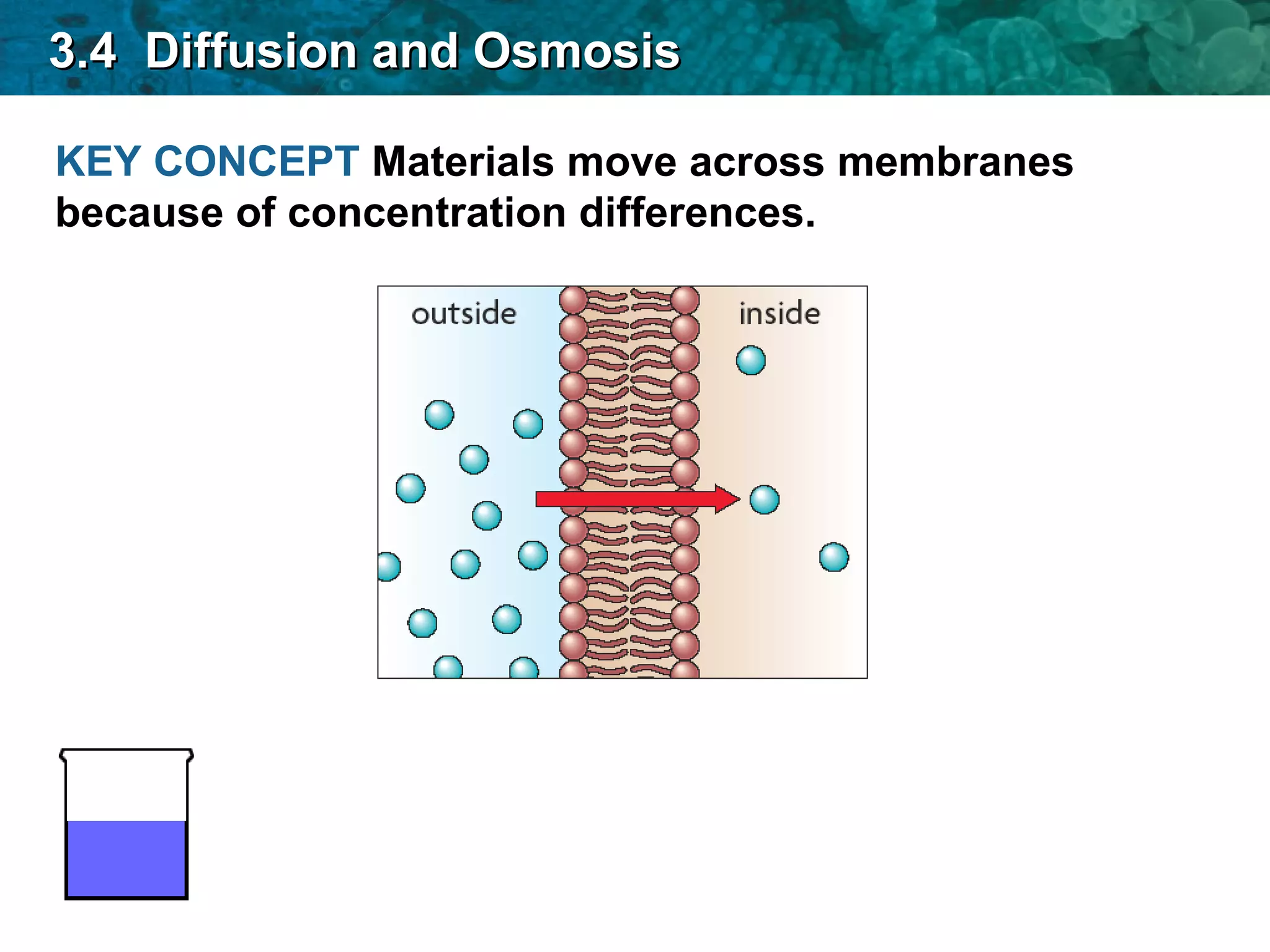 3.4 Diffusion and Osmosis

KEY CONCEPT Materials move across membranes because of concentration differences.

outside

inside